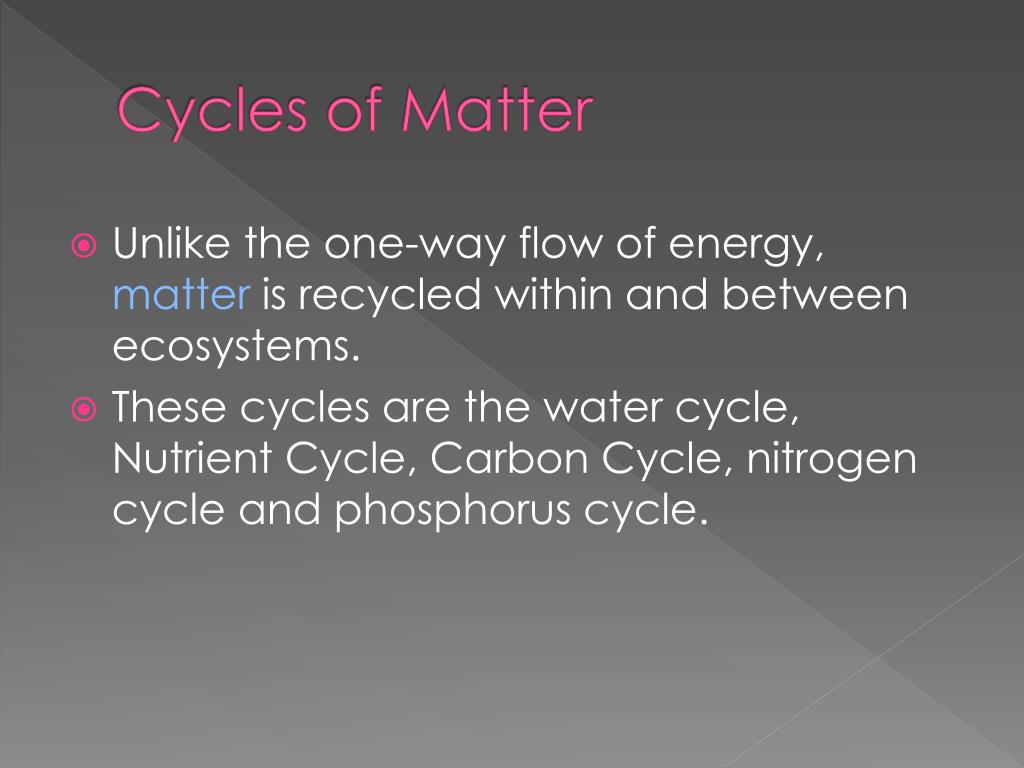 Cycles of Matter

Unlike the one-way flow of energy, matter is recycled within and between ecosystems.

These cycles are the water cycle, Nutrient Cycle, Carbon Cycle, nitrogen cycle and phosphorus cycle.